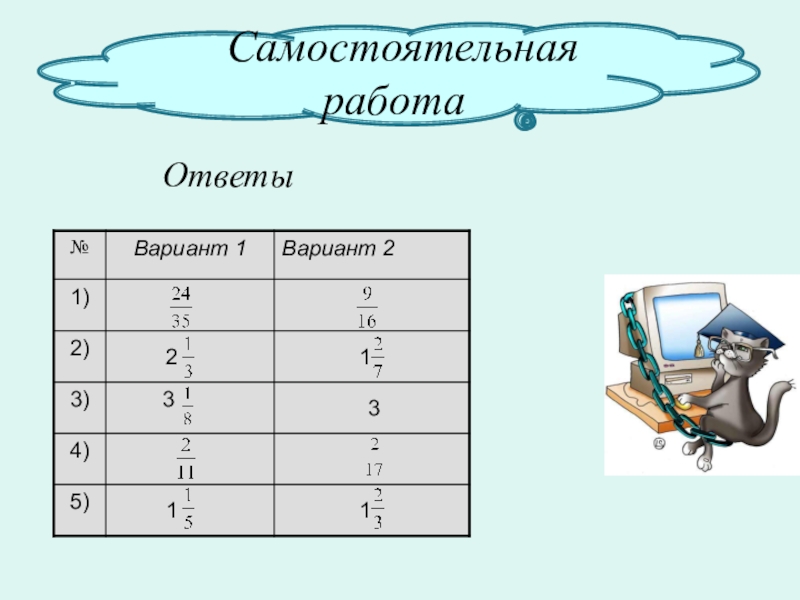 Самостоятельная работа

Ответы

| № | Вариант 1 | Вариант 2 |
|---|---|---|
| 1) | $\frac{24}{35}$ | $\frac{9}{16}$ |
| 2) | $2\frac{1}{3}$ | $1\frac{2}{7}$ |
| 3) | $3\frac{1}{8}$ | 3 |
| 4) | $\frac{2}{11}$ | $\frac{2}{17}$ |
| 5) | $1\frac{1}{5}$ | $1\frac{2}{3}$ |